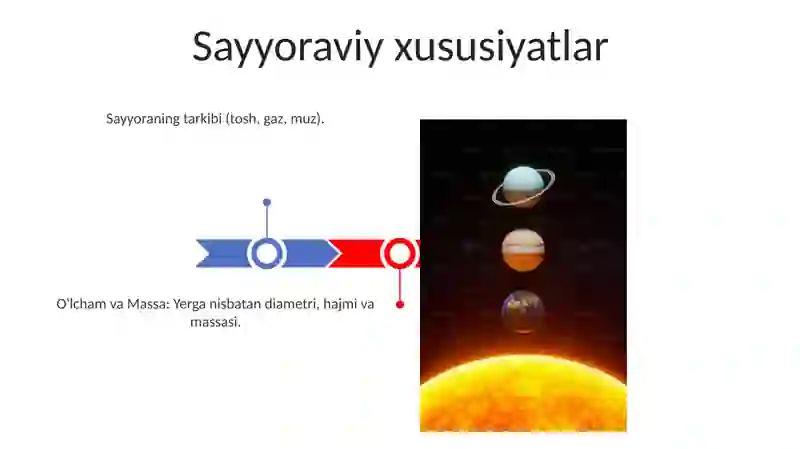 Sayyoraviy xususiyatlar

Sayyoraning tarkibi (tosh, gaz, muz).

O'lcham va Massa: Yerga nisbatan diametri, hajmi va massasi.